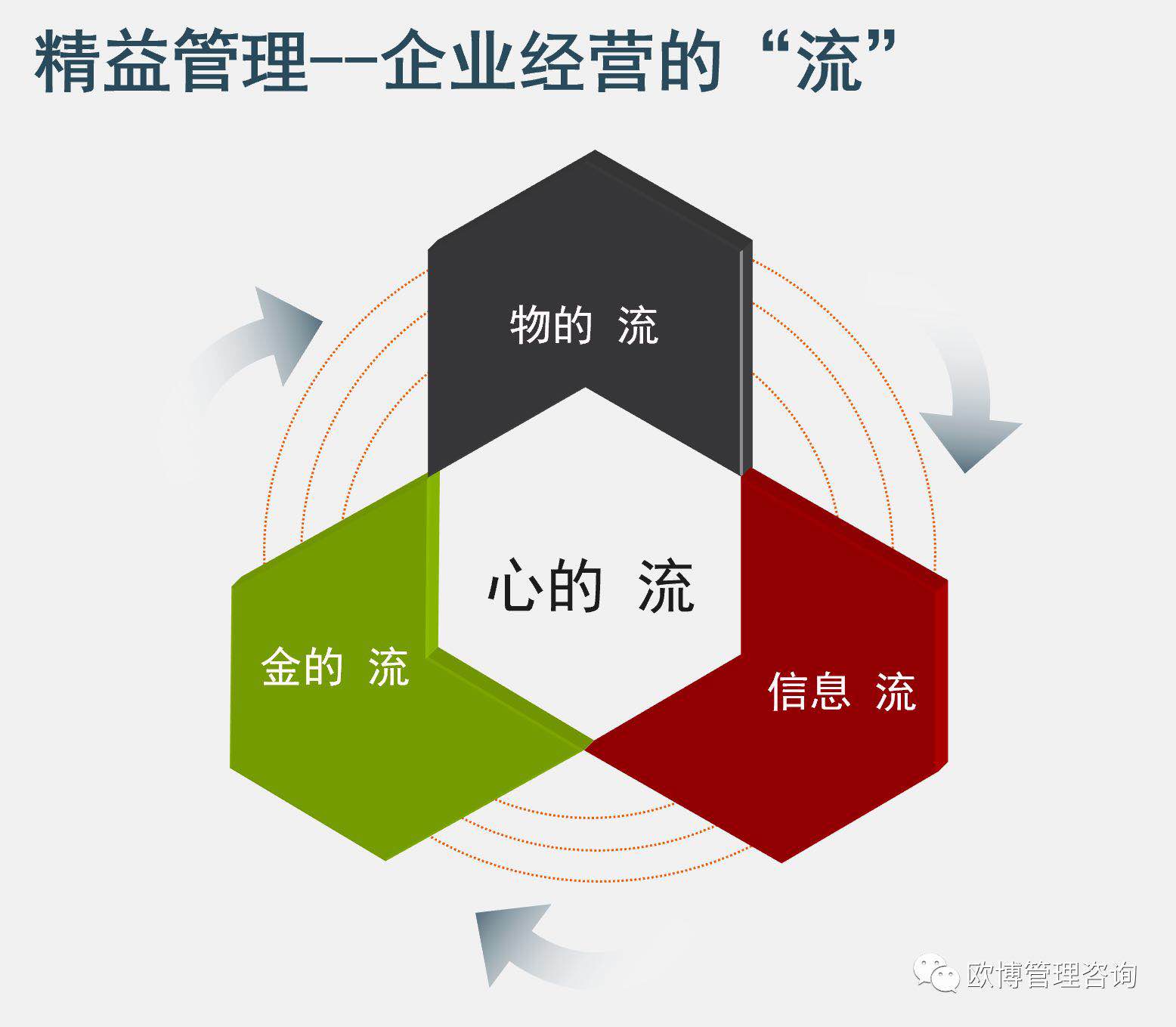 精益管理--企业经营的“流”

物的 流

心的 流

金的 流

信息 流

欧博管理咨询